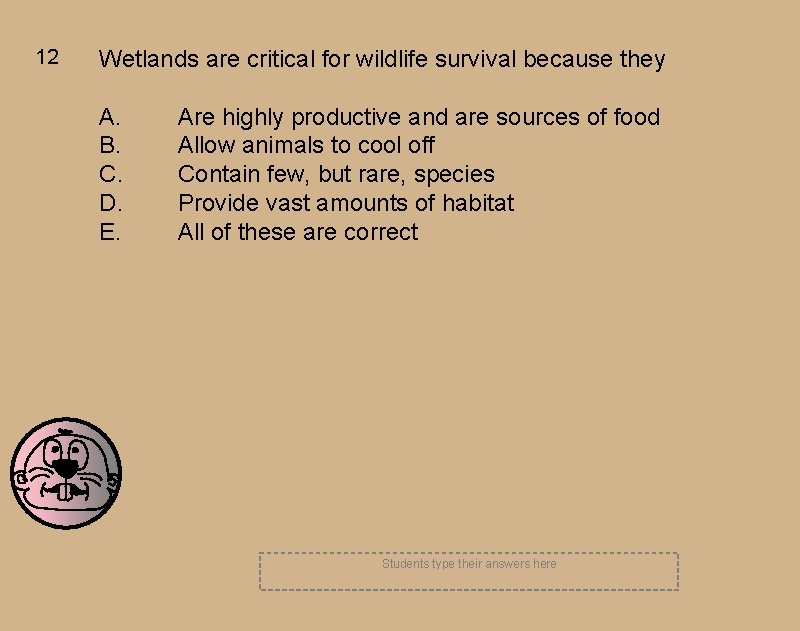 12 Wetlands are critical for wildlife survival because they

A. Are highly productive and are sources of food
B. Allow animals to cool off
C. Contain few, but rare, species
D. Provide vast amounts of habitat
E. All of these are correct

Students type their answers here